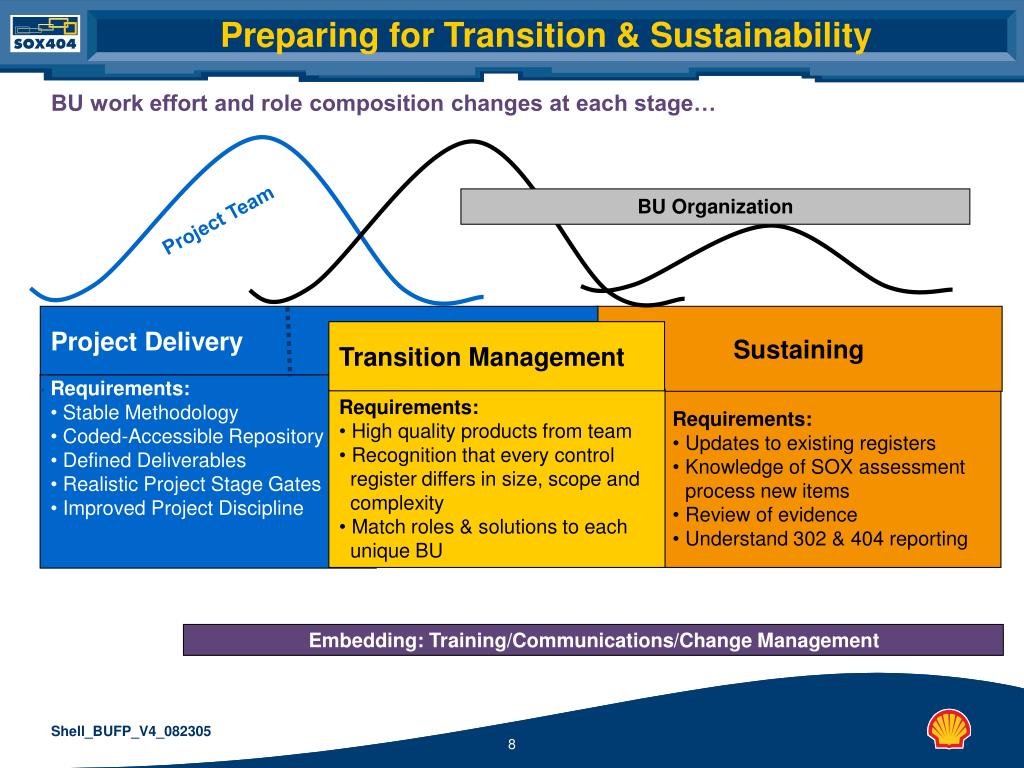 SOX404

Preparing for Transition & Sustainability

BU work effort and role composition changes at each stage…

Project Team

BU Organization

Project Delivery

Requirements:
• Stable Methodology
• Coded-Accessible Repository
• Defined Deliverables
• Realistic Project Stage Gates
• Improved Project Discipline

Transition Management

Requirements:
• High quality products from team
• Recognition that every control register differs in size, scope and complexity
• Match roles & solutions to each unique BU

Sustaining

Requirements:
• Updates to existing registers
• Knowledge of SOX assessment process new items
• Review of evidence
• Understand 302 & 404 reporting

Embedding: Training/Communications/Change Management

Shell_BUFP_V4_082305

8